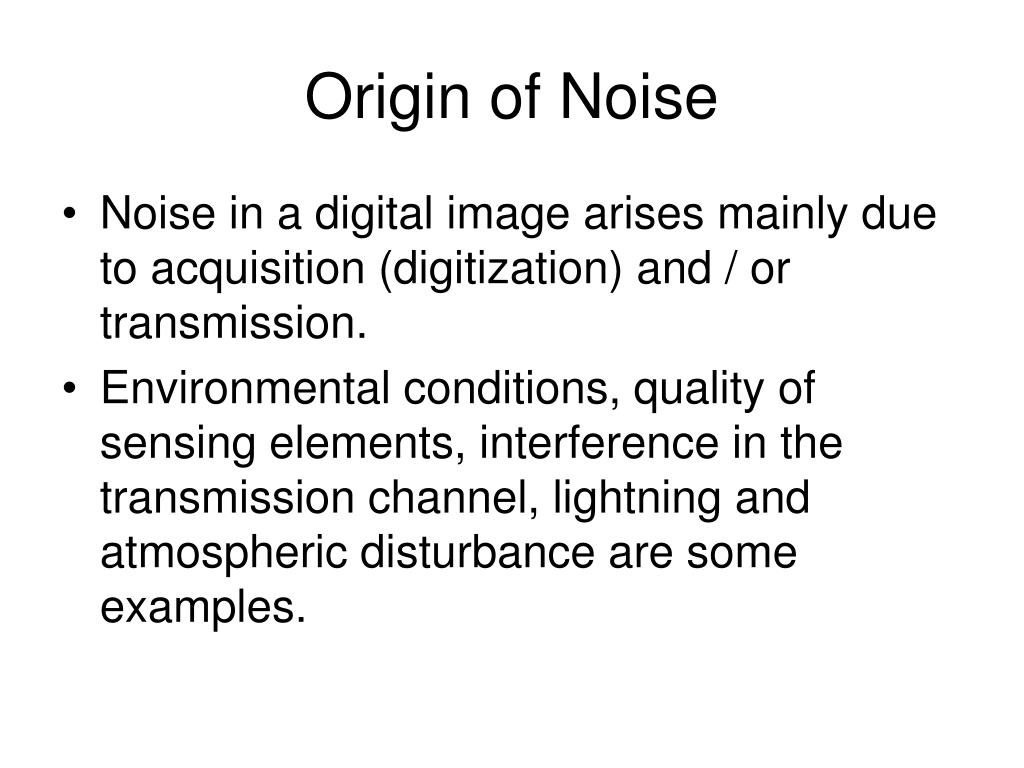 Origin of Noise

• Noise in a digital image arises mainly due to acquisition (digitization) and / or transmission.
• Environmental conditions, quality of sensing elements, interference in the transmission channel, lightning and atmospheric disturbance are some examples.